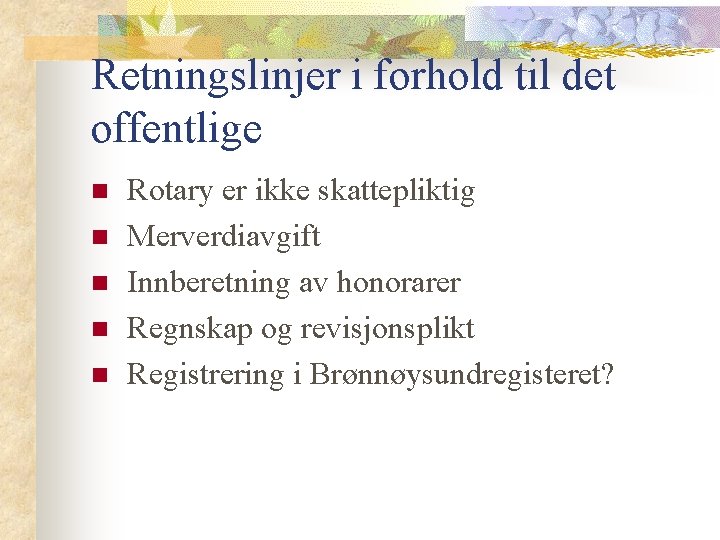 Retningslinjer i forhold til det offentlige

- Rotary er ikke skattepliktig
- Merverdiavgift
- Innberetning av honorarer
- Regnskap og revisjonsplikt
- Registrering i Brønnøysundregisteret?